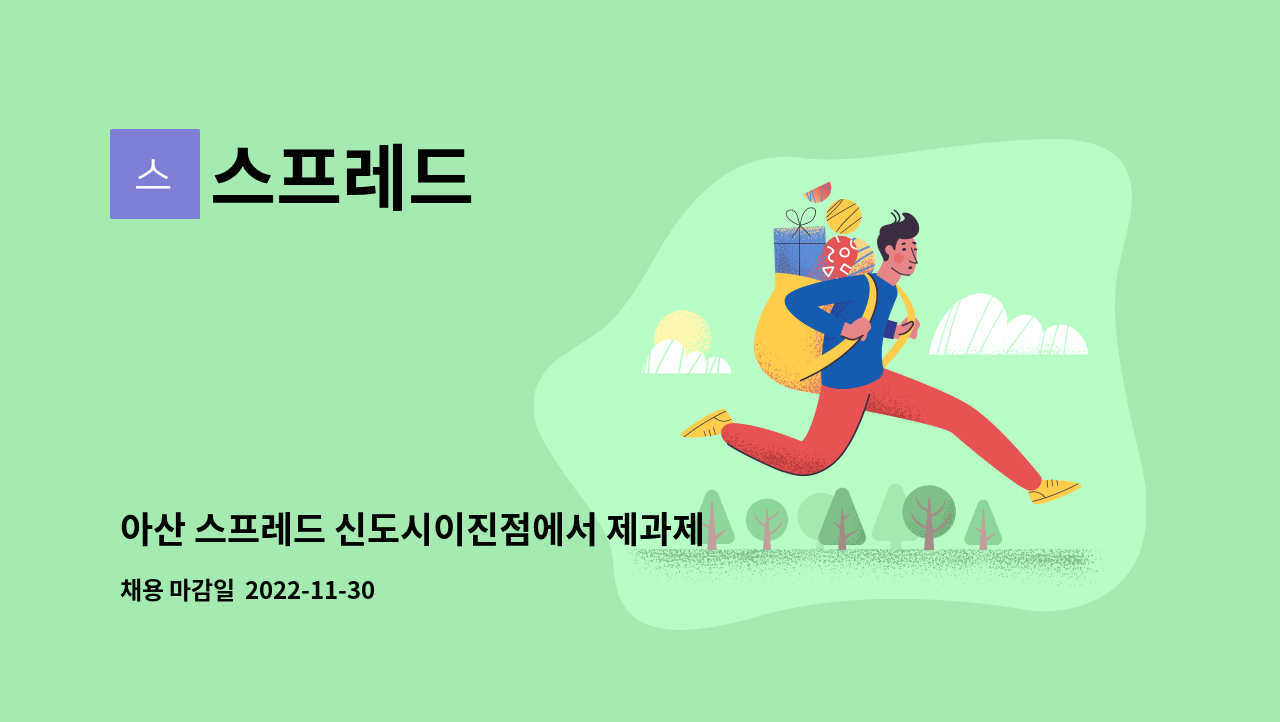 스
스프레드

아산 스프레드 신도시이진점에서 제과제

채용 마감일 2022-11-30